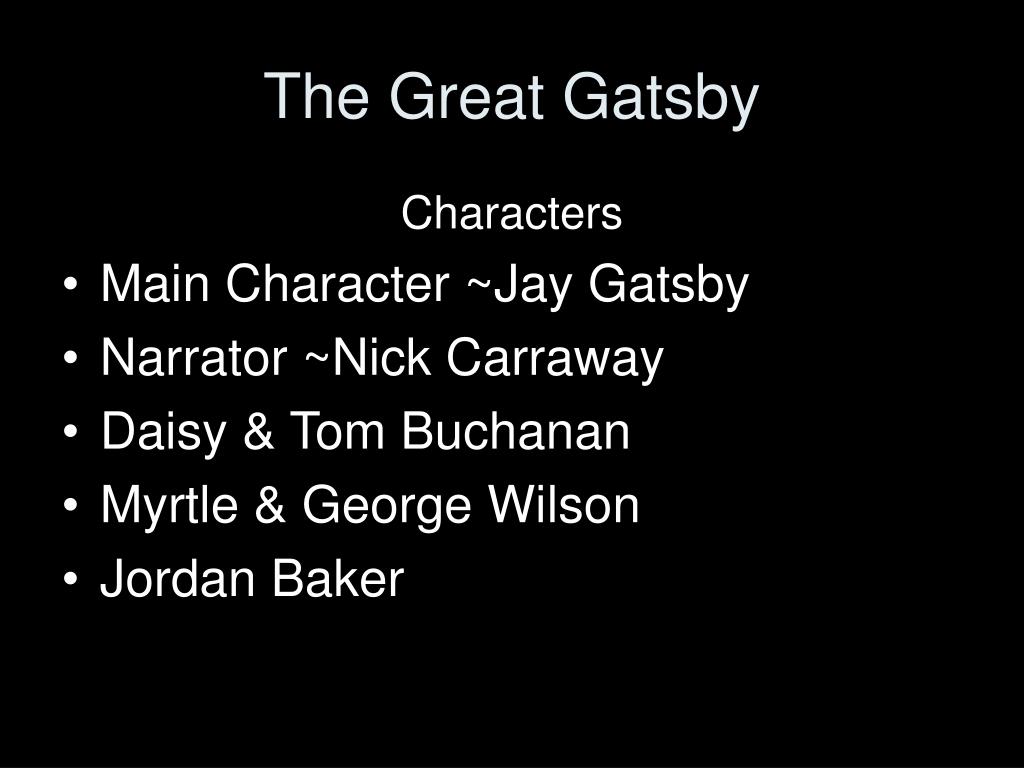 The Great Gatsby

Characters

• Main Character ~Jay Gatsby
• Narrator ~Nick Carraway
• Daisy & Tom Buchanan
• Myrtle & George Wilson
• Jordan Baker